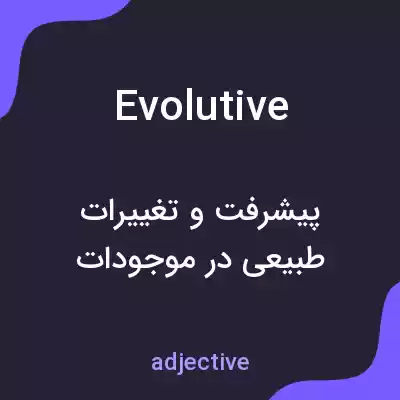 Evolutive

پیشرفت و تغییرات طبیعی در موجودات

adjective